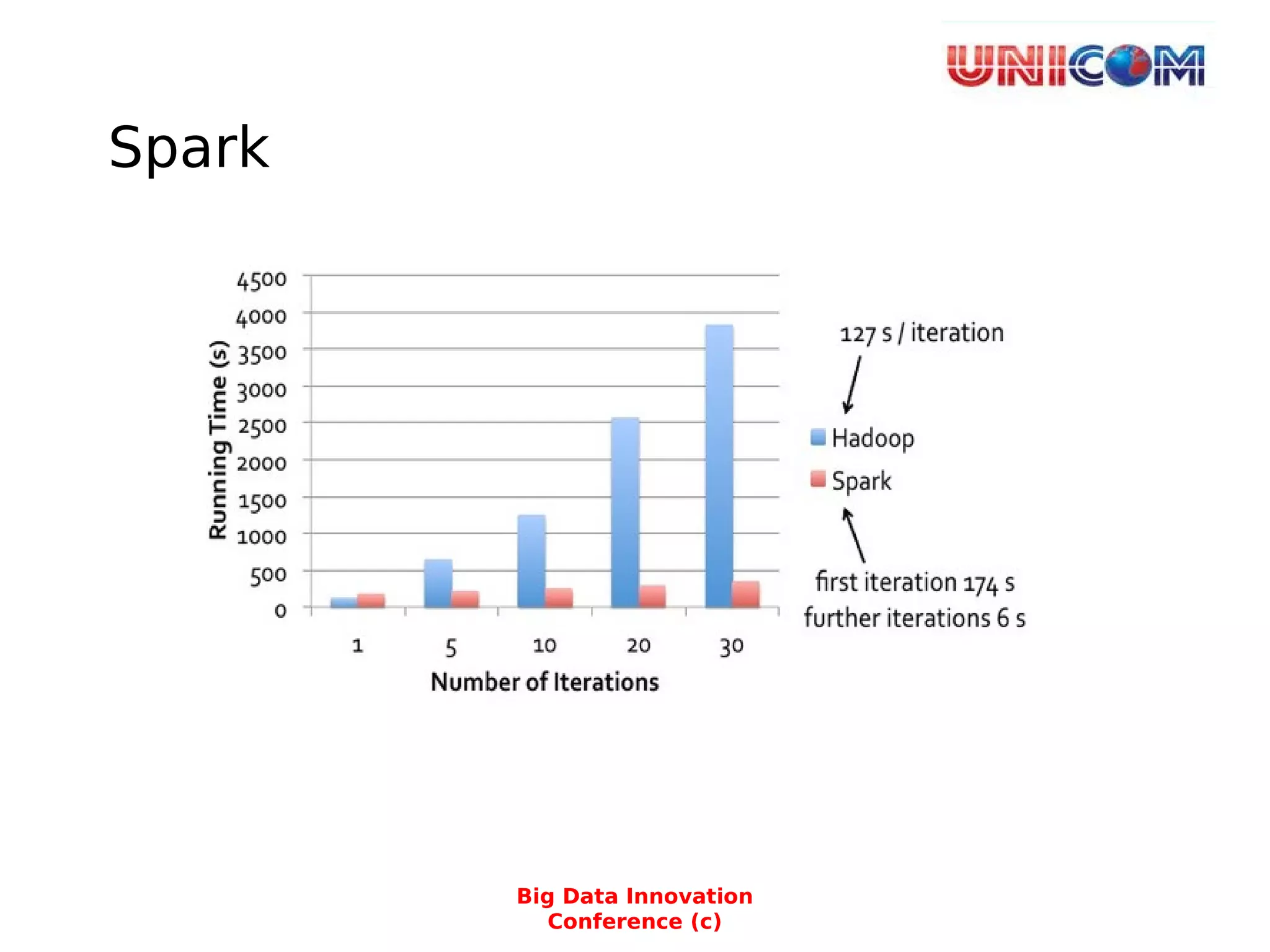 UNICOM

Spark

Running Time (s)

4500
4000
3500
3000
2500
2000
1500
1000
500
0

1
5
10
20
30

Number of Iterations

127 s / iteration

Hadoop

Spark

first iteration 174 s
further iterations 6 s

Big Data Innovation Conference (c)